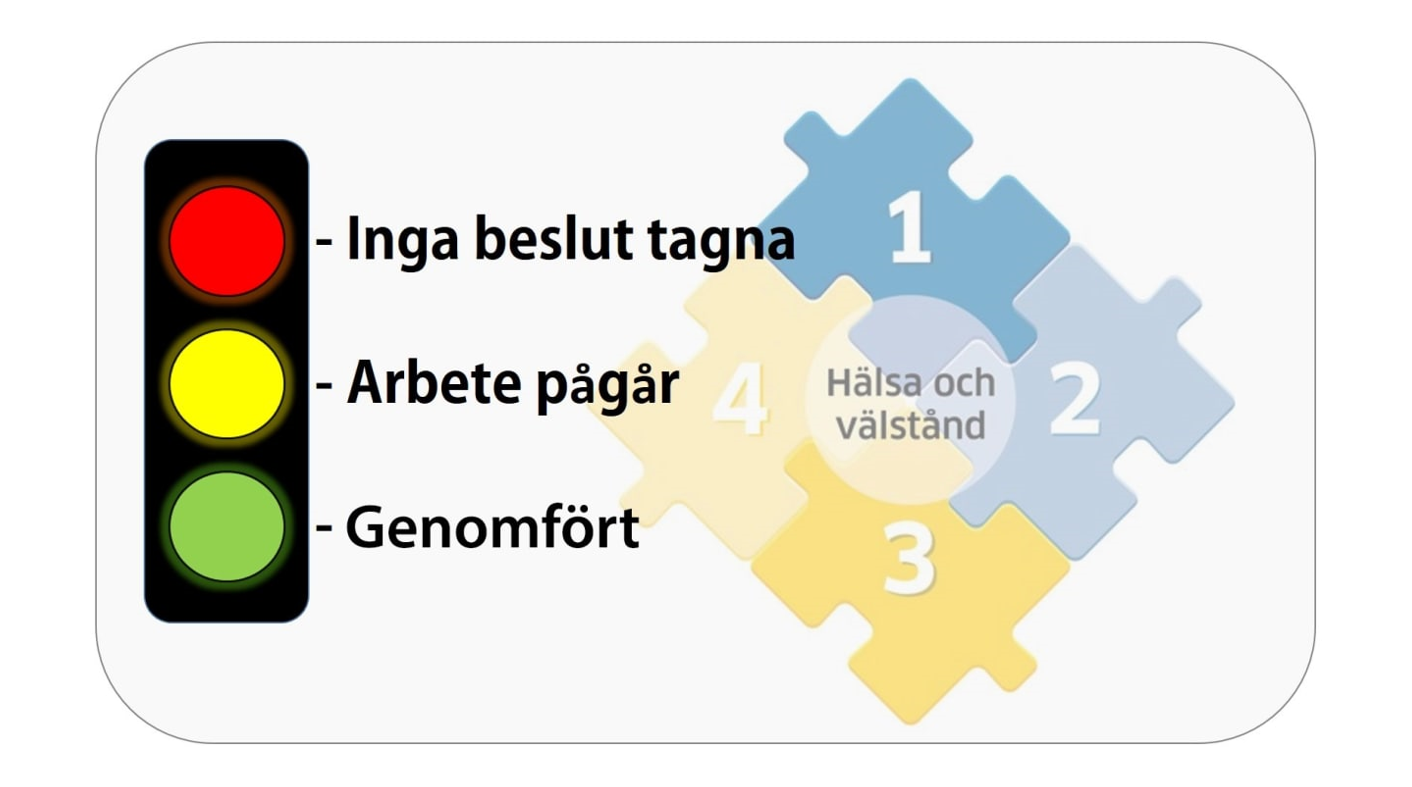 - Inga beslut tagna

- Arbete pågår

- Genomfört

1

2

3

4

Hälsa och välstånd